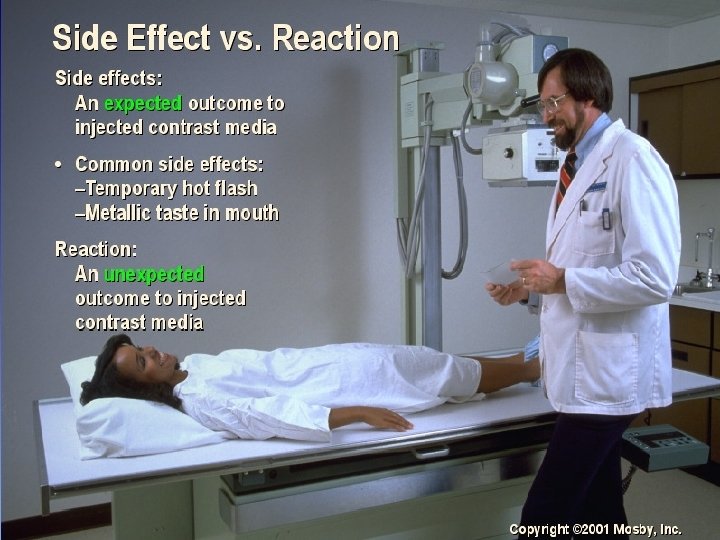 Side Effect vs. Reaction

Side effects:
An expected outcome to injected contrast media

• Common side effects:
–Temporary hot flash
–Metallic taste in mouth

Reaction:
An unexpected outcome to injected contrast media

Copyright ©2001 Mosby, Inc.